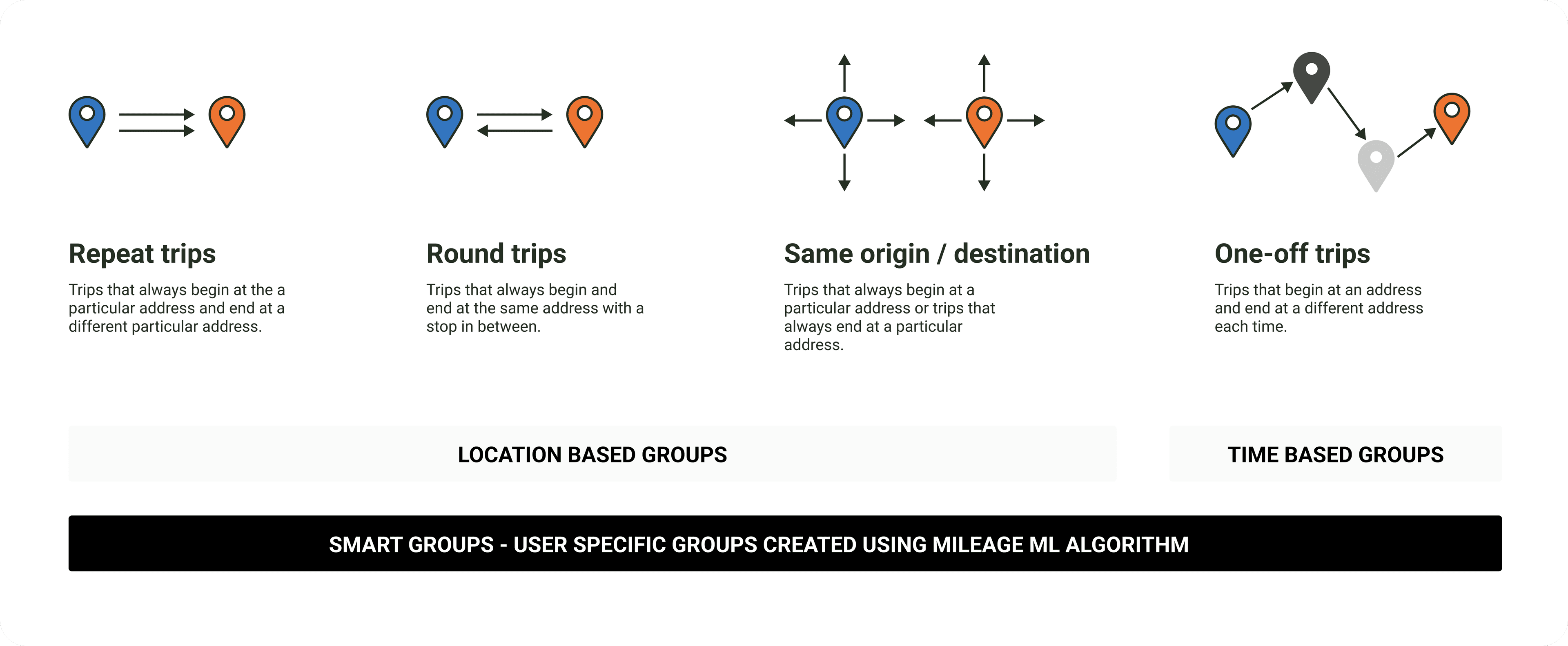 Repeat trips

Trips that always begin at the a particular address and end at a different particular address.

Round trips

Trips that always begin and end at the same address with a stop in between.

Same origin / destination

Trips that always begin at a particular address or trips that always end at a particular address.

One-off trips

Trips that begin at an address and end at a different address each time.

LOCATION BASED GROUPS

TIME BASED GROUPS

SMART GROUPS - USER SPECIFIC GROUPS CREATED USING MILEAGE ML ALGORITHM